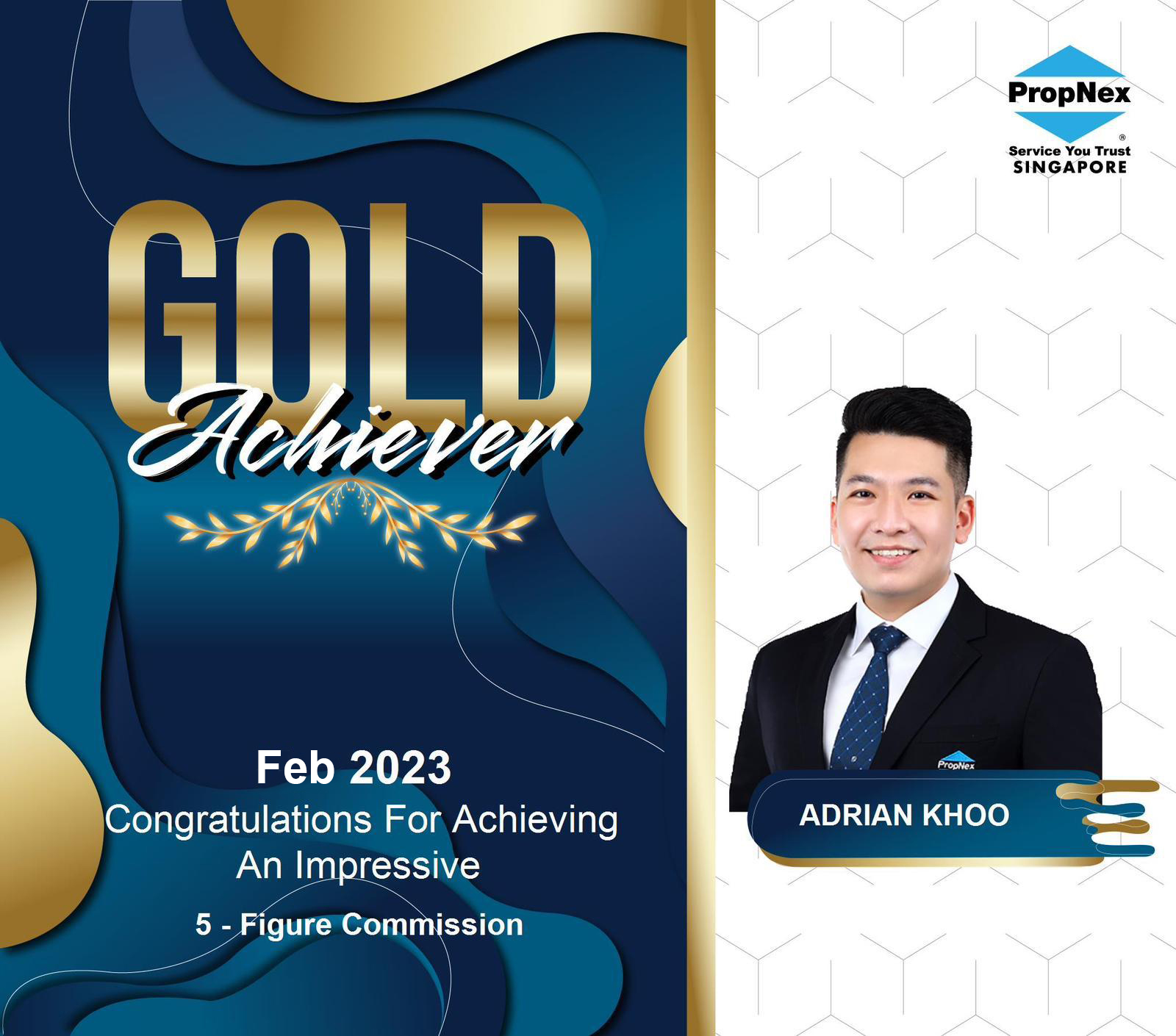 GOLD
Achiever

Feb 2023
Congratulations For Achieving An Impressive
5 - Figure Commission

PropNex
®
Service You Trust
SINGAPORE

PropNex

ADRIAN KHOO